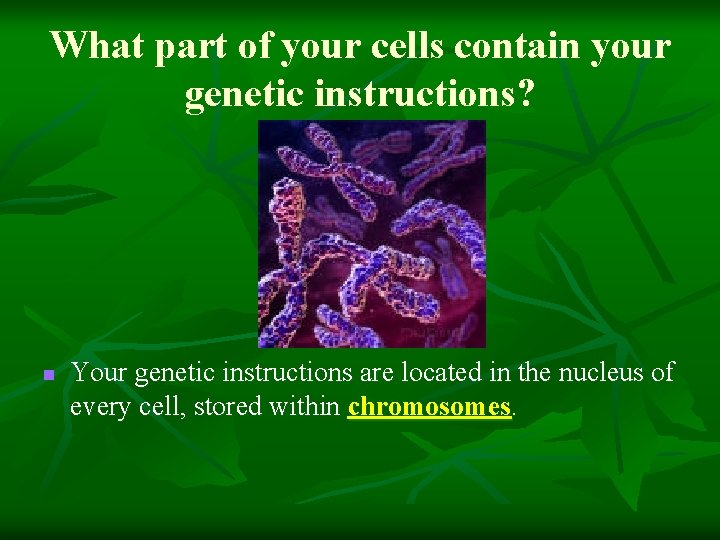 What part of your cells contain your genetic instructions?

Your genetic instructions are located in the nucleus of every cell, stored within chromosomes.